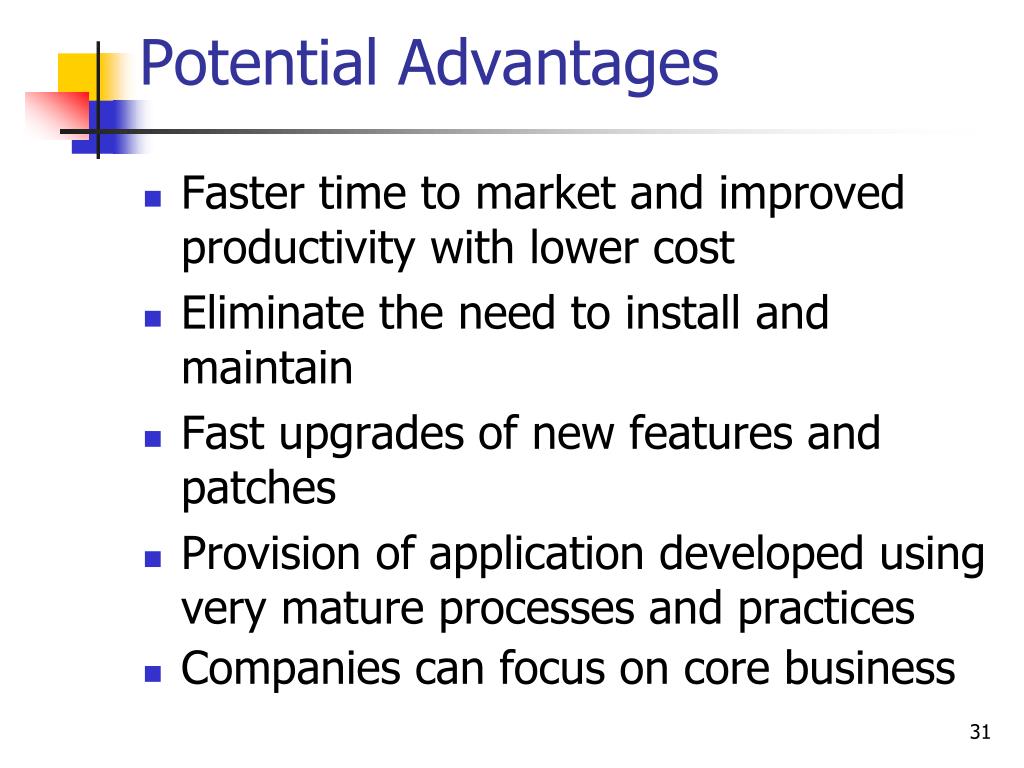 Potential Advantages

- Faster time to market and improved productivity with lower cost
- Eliminate the need to install and maintain
- Fast upgrades of new features and patches
- Provision of application developed using very mature processes and practices
- Companies can focus on core business

31